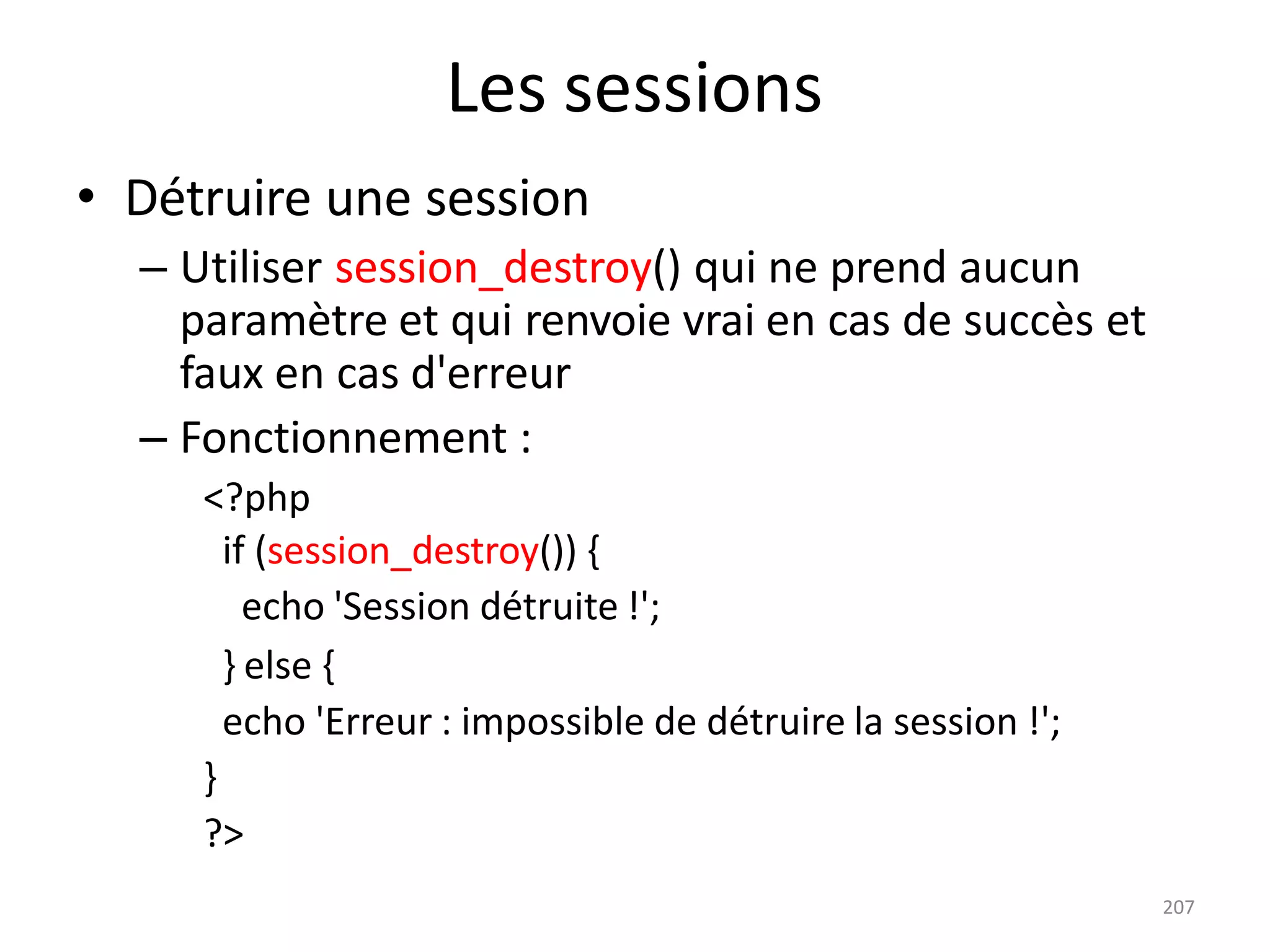 Les sessions

• Détruire une session

– Utiliser session_destroy() qui ne prend aucun paramètre et qui renvoie vrai en cas de succès et faux en cas d'erreur

– Fonctionnement :

<?php
if (session_destroy()) {
echo 'Session détruite !';
} else {
echo 'Erreur : impossible de détruire la session !';
}
?>

207